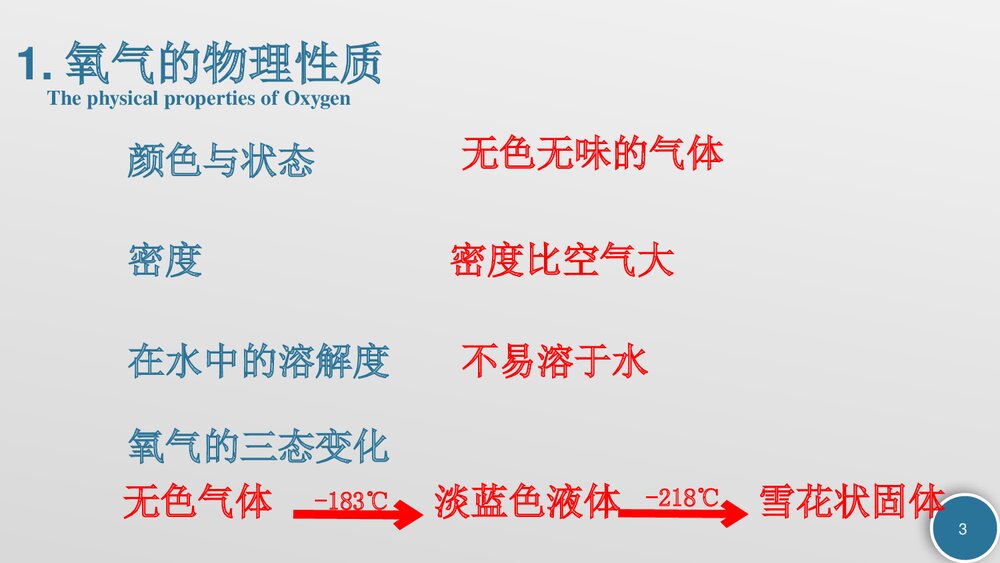 1. 氧气的物理性质
The physical properties of Oxygen

颜色与状态　　无色无味的气体

密度　　密度比空气大

在水中的溶解度　　不易溶于水

氧气的三态变化

无色气体 -183℃ 淡蓝色液体 -218℃ 雪花状固体

3